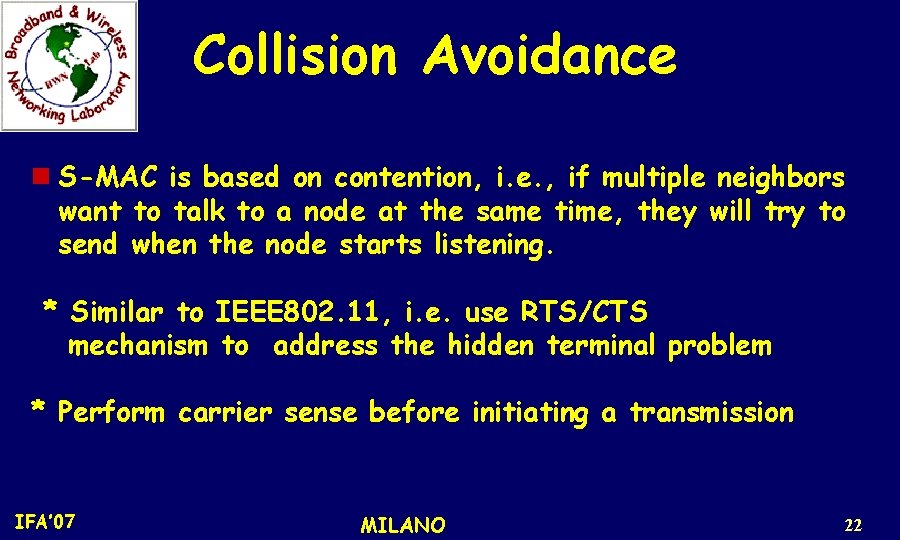 Broadband & Wireless Networking Laboratory
BWN Lab

Collision Avoidance

S-MAC is based on contention, i.e., if multiple neighbors want to talk to a node at the same time, they will try to send when the node starts listening.

* Similar to IEEE802.11, i.e. use RTS/CTS mechanism to address the hidden terminal problem

* Perform carrier sense before initiating a transmission

IFA'07

MILANO

22